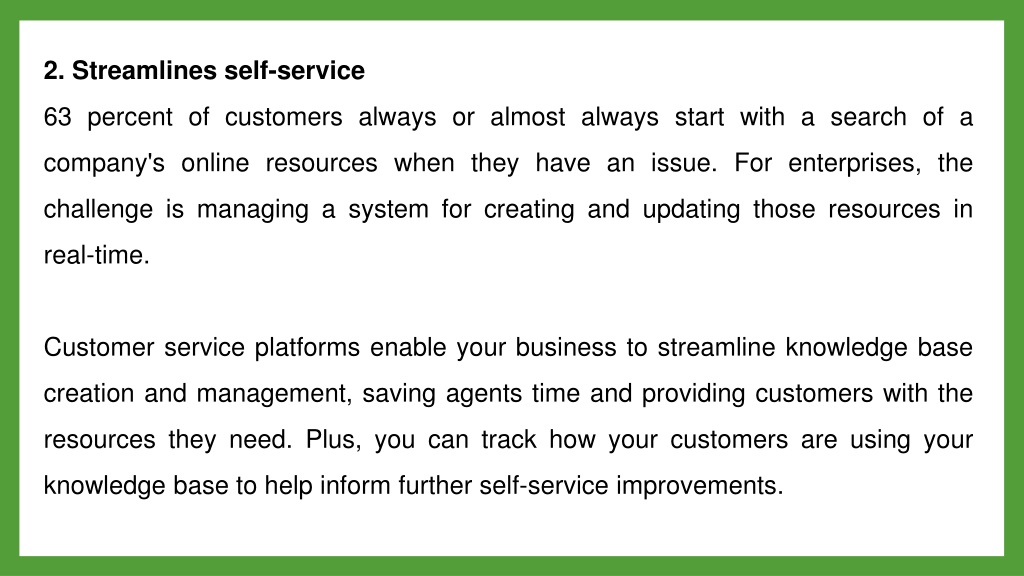 2. Streamlines self-service
63 percent of customers always or almost always start with a search of a company's online resources when they have an issue. For enterprises, the challenge is managing a system for creating and updating those resources in real-time.

Customer service platforms enable your business to streamline knowledge base creation and management, saving agents time and providing customers with the resources they need. Plus, you can track how your customers are using your knowledge base to help inform further self-service improvements.